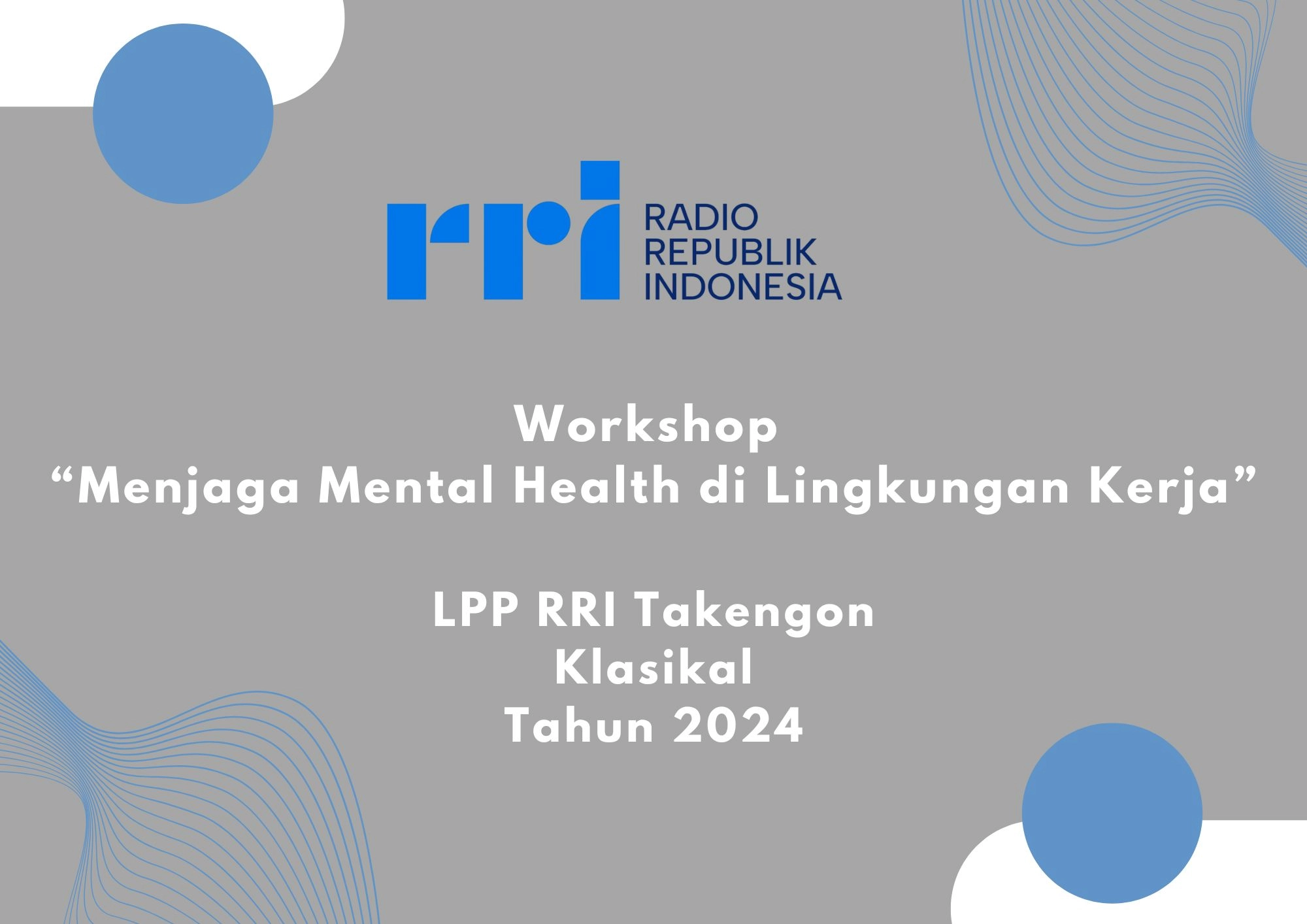 rri RADIO REPUBLIK INDONESIA

Workshop
“Menjaga Mental Health di Lingkungan Kerja”

LPP RRI Takengon
Klasikal
Tahun 2024